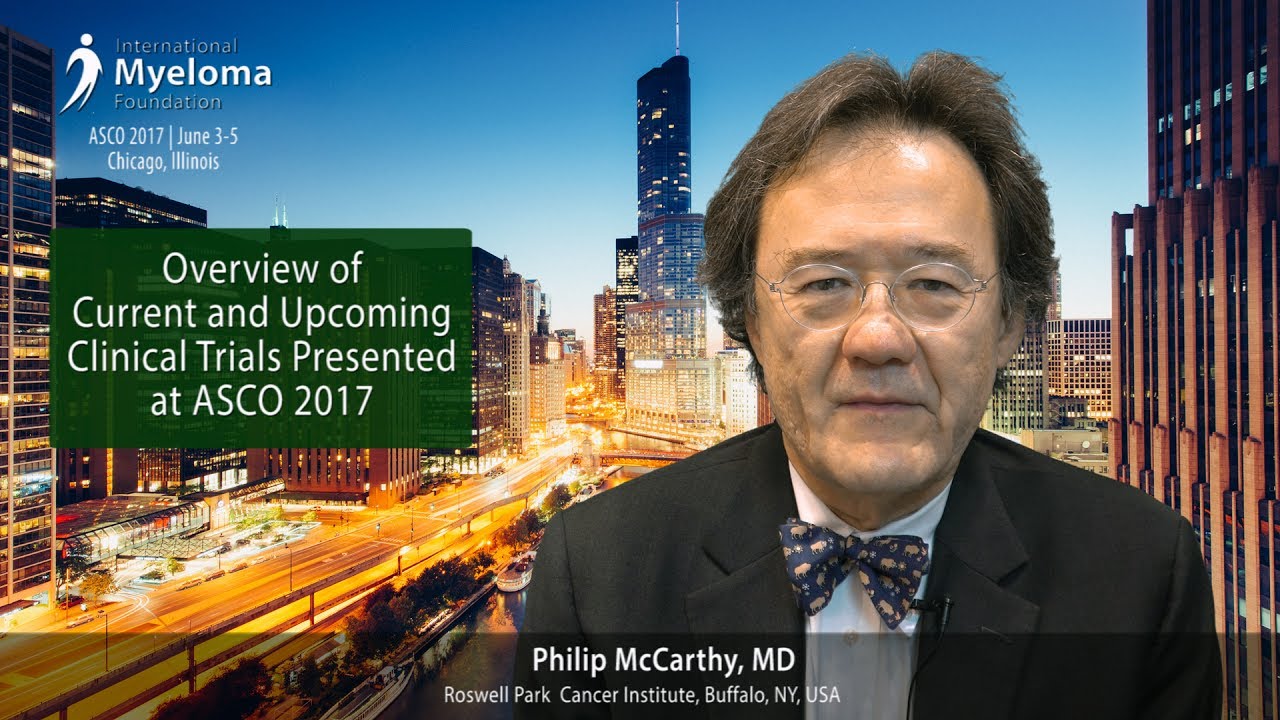 International
Myeloma
Foundation
ASCO 2017 | June 3-5
Chicago, Illinois

Overview of Current and Upcoming Clinical Trials Presented at ASCO 2017

Philip McCarthy, MD
Roswell Park Cancer Institute, Buffalo, NY, USA